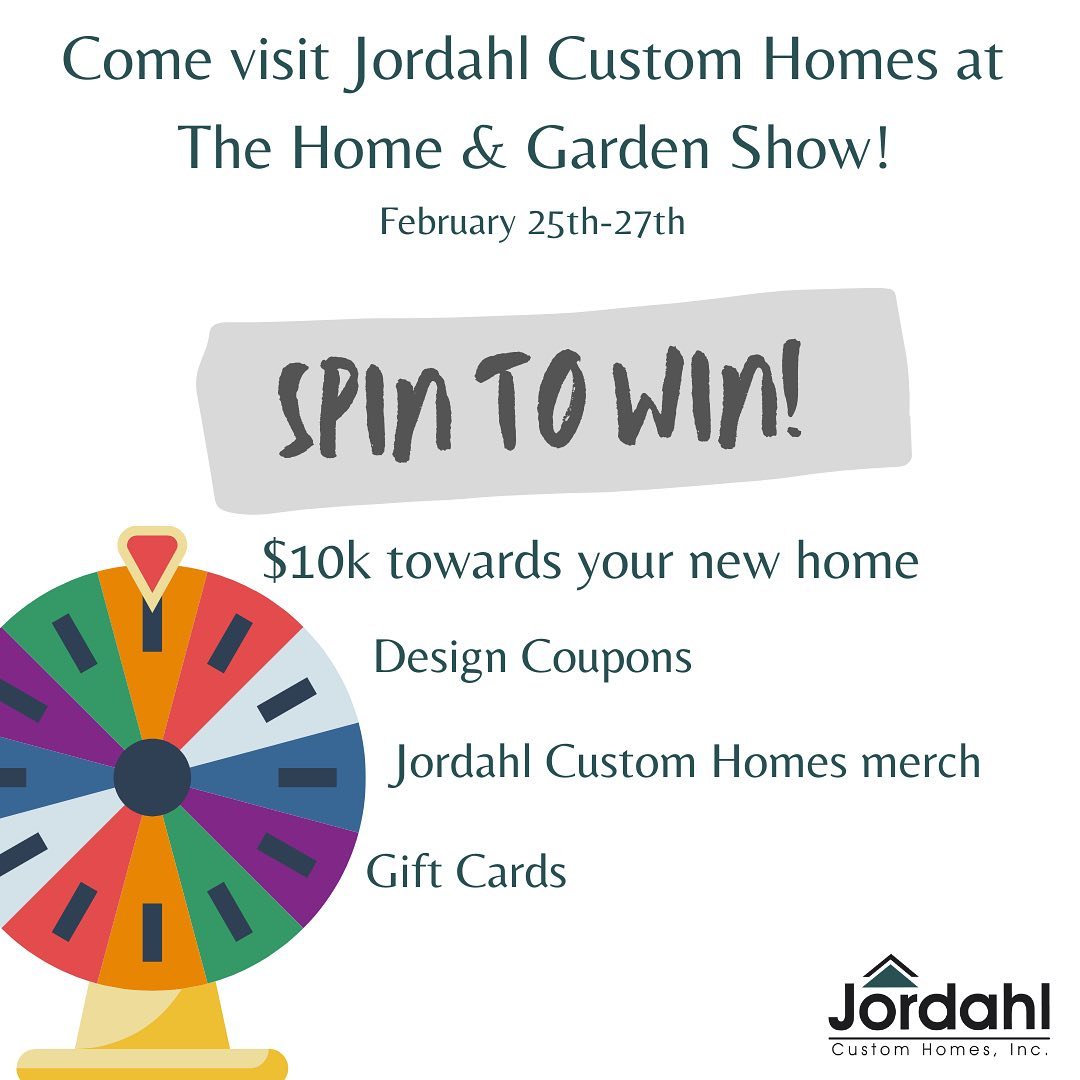 Come visit Jordahl Custom Homes at The Home & Garden Show!

February 25th-27th

SPIN TO WIN!

\$10k towards your new home

Design Coupons

Jordahl Custom Homes merch

Gift Cards

Jordahl
Custom Homes, Inc.